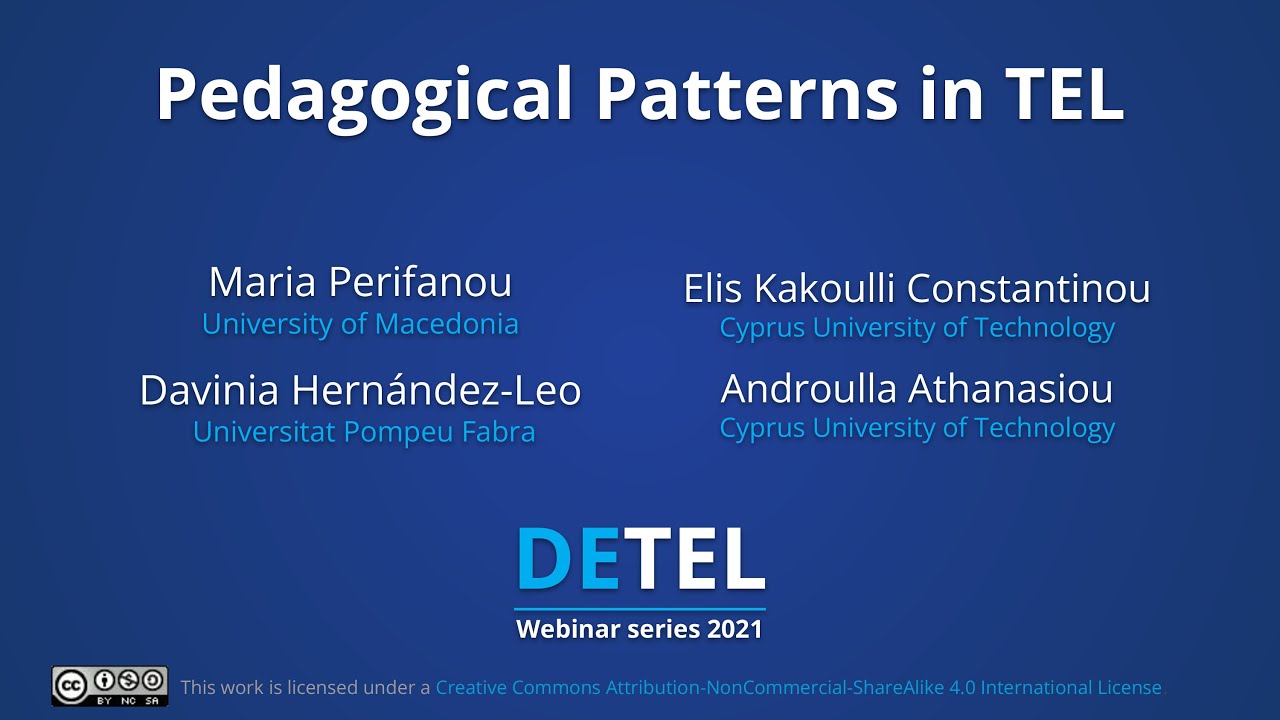 Pedagogical Patterns in TEL

Maria Perifanou
University of Macedonia

Davinia Hernández-Leo
Universitat Pompeu Fabra

Elis Kakoulli Constantinou
Cyprus University of Technology

Androulla Athanasiou
Cyprus University of Technology

DETEL
Webinar series 2021

cc BY NC SA

This work is licensed under a Creative Commons Attribution-NonCommercial-ShareAlike 4.0 International License.